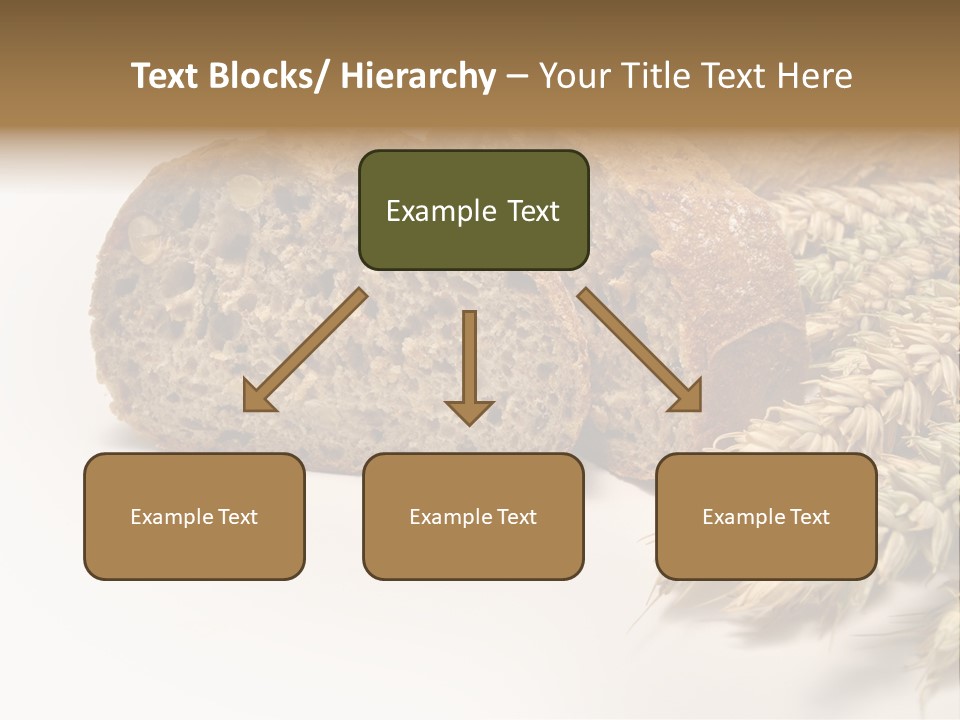 Text Blocks/ Hierarchy – Your Title Text Here

Example Text

Example Text

Example Text

Example Text